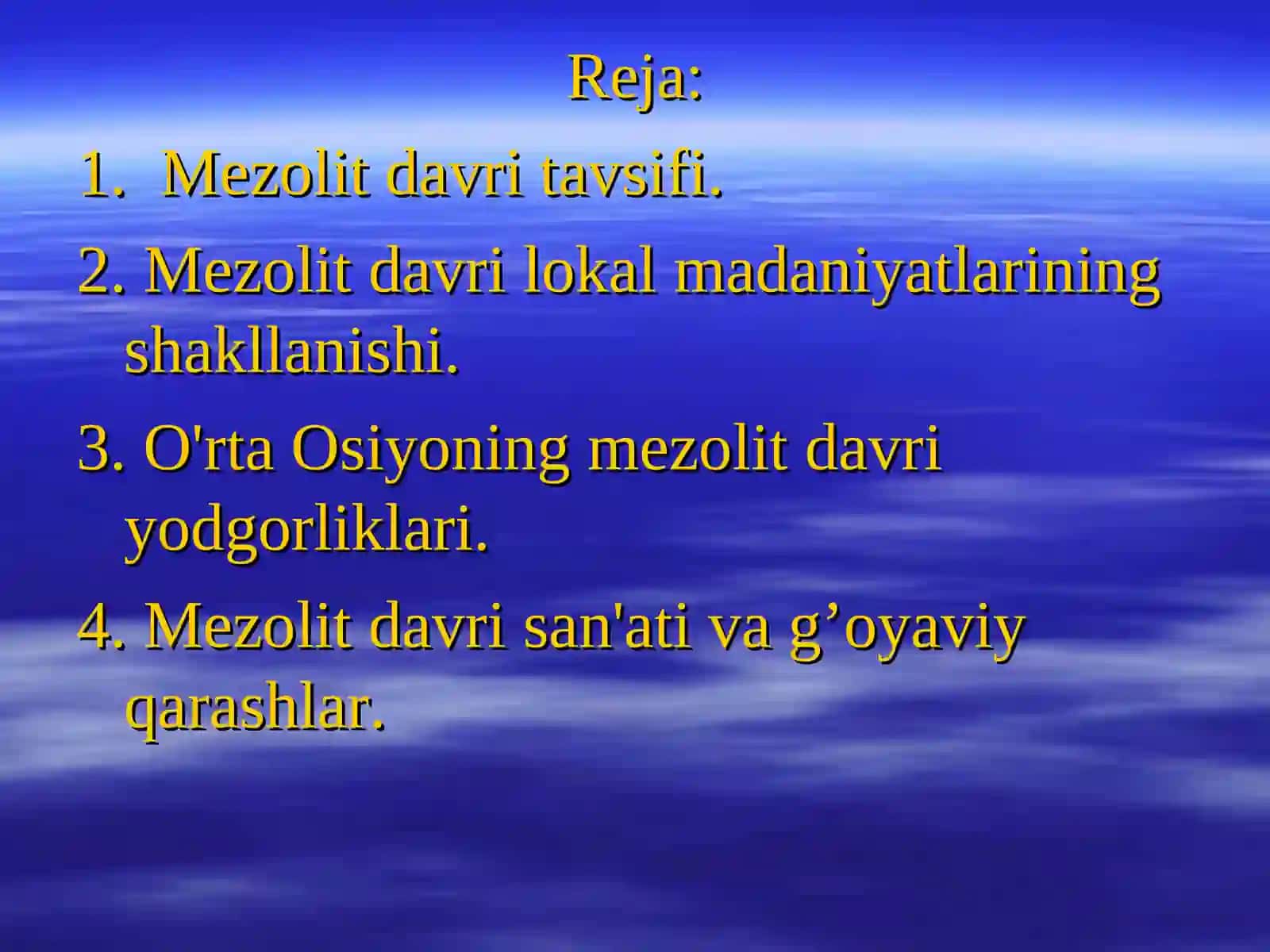 Reja:

1. Mezolit davri tavsifi.

2. Mezolit davri lokal madaniyatlarining shakllanishi.

3. O'rta Osiyoning mezolit davri yodgorliklari.

4. Mezolit davri san'ati va g’oyaviy qarashlar.